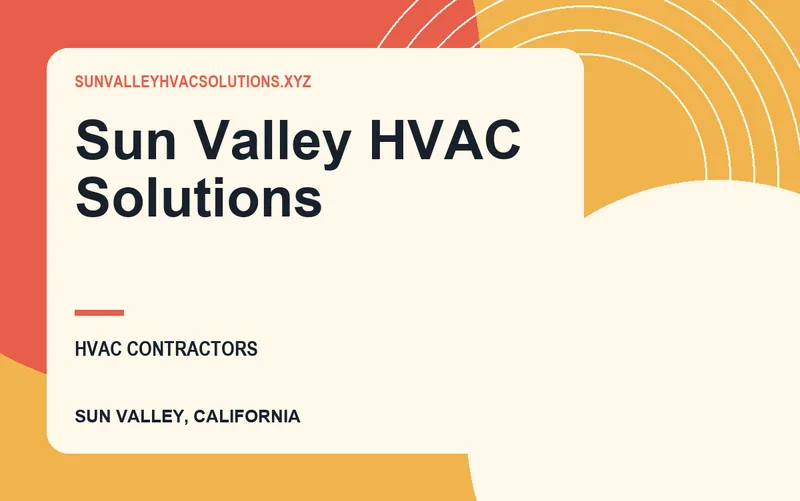 SUNVALLEYHVACSOLUTIONS.XYZ

Sun Valley HVAC Solutions

HVAC CONTRACTORS

SUN VALLEY, CALIFORNIA